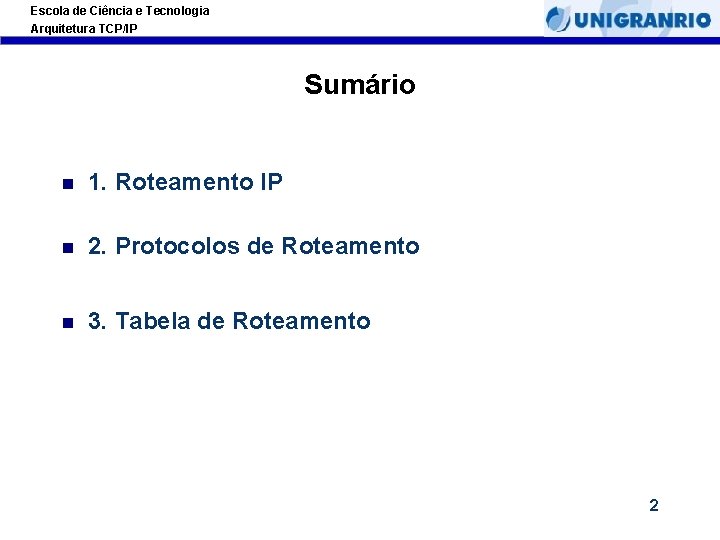 Escola de Ciência e Tecnologia
Arquitetura TCP/IP

UNIGRANRIO

Sumário

1. Roteamento IP

2. Protocolos de Roteamento

3. Tabela de Roteamento

2